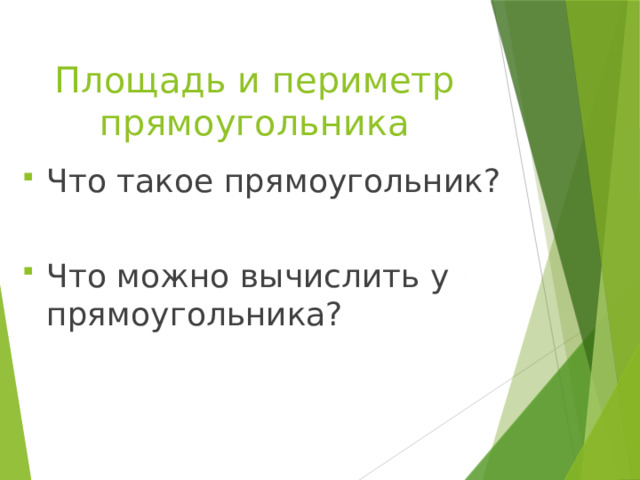 Площадь и периметр прямоугольника

Что такое прямоугольник?

Что можно вычислить у прямоугольника?